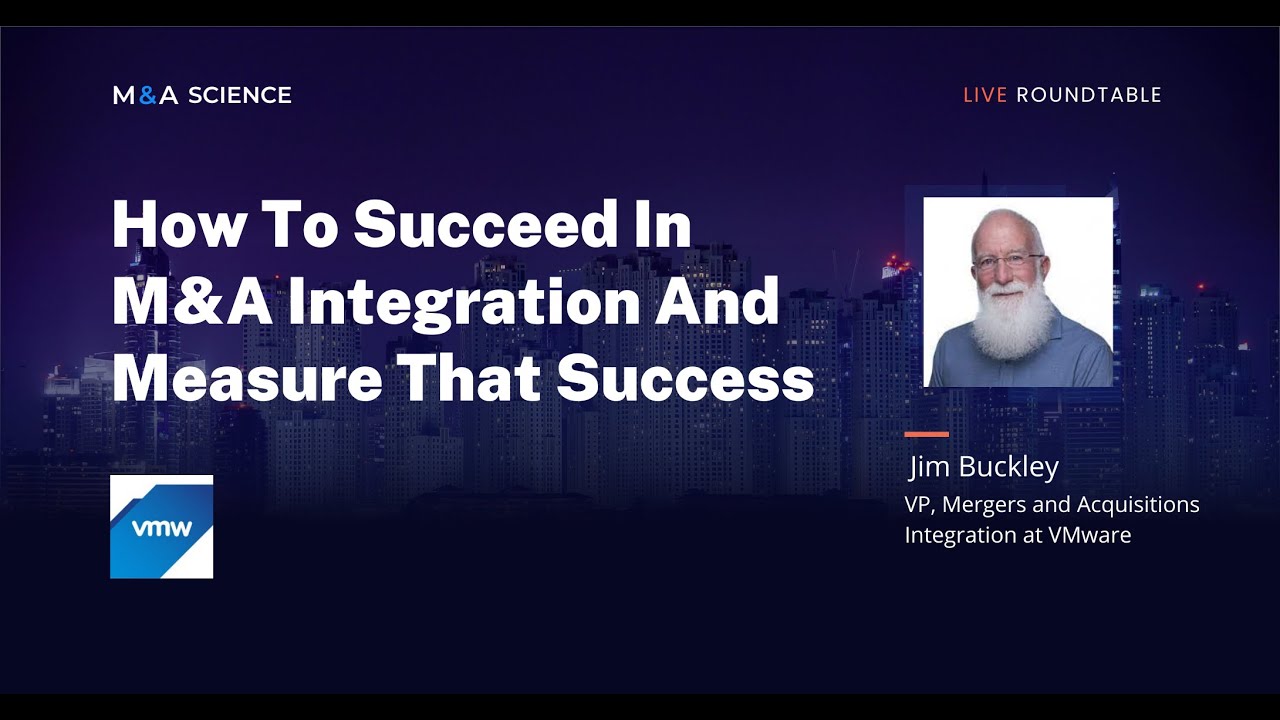 M&A SCIENCE

LIVE ROUNDTABLE

How To Succeed In M&A Integration And Measure That Success

vmw

Jim Buckley
VP, Mergers and Acquisitions Integration at VMware